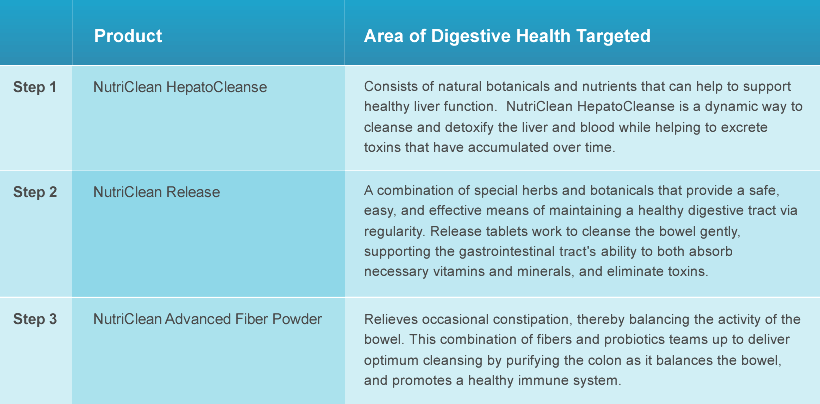 | | Product | Area of Digestive Health Targeted |
|---|---|---|
| Step 1 | NutriClean HepatoCleanse | Consists of natural botanicals and nutrients that can help to support healthy liver function. NutriClean HepatoCleanse is a dynamic way to cleanse and detoxify the liver and blood while helping to excrete toxins that have accumulated over time. |
| Step 2 | NutriClean Release | A combination of special herbs and botanicals that provide a safe, easy, and effective means of maintaining a healthy digestive tract via regularity. Release tablets work to cleanse the bowel gently, supporting the gastrointestinal tract's ability to both absorb necessary vitamins and minerals, and eliminate toxins. |
| Step 3 | NutriClean Advanced Fiber Powder | Relieves occasional constipation, thereby balancing the activity of the bowel. This combination of fibers and probiotics teams up to deliver optimum cleansing by purifying the colon as it balances the bowel, and promotes a healthy immune system. |